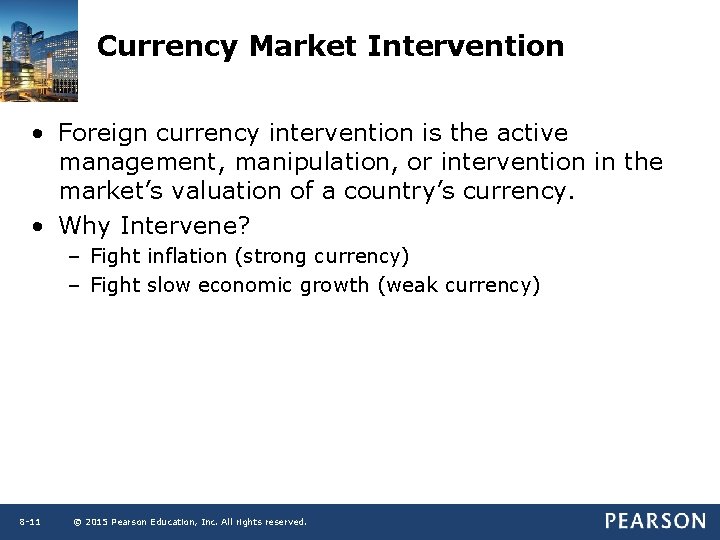 Currency Market Intervention

• Foreign currency intervention is the active management, manipulation, or intervention in the market's valuation of a country's currency.

• Why Intervene?
– Fight inflation (strong currency)
– Fight slow economic growth (weak currency)

8-11 © 2015 Pearson Education, Inc. All rights reserved.

PEARSON